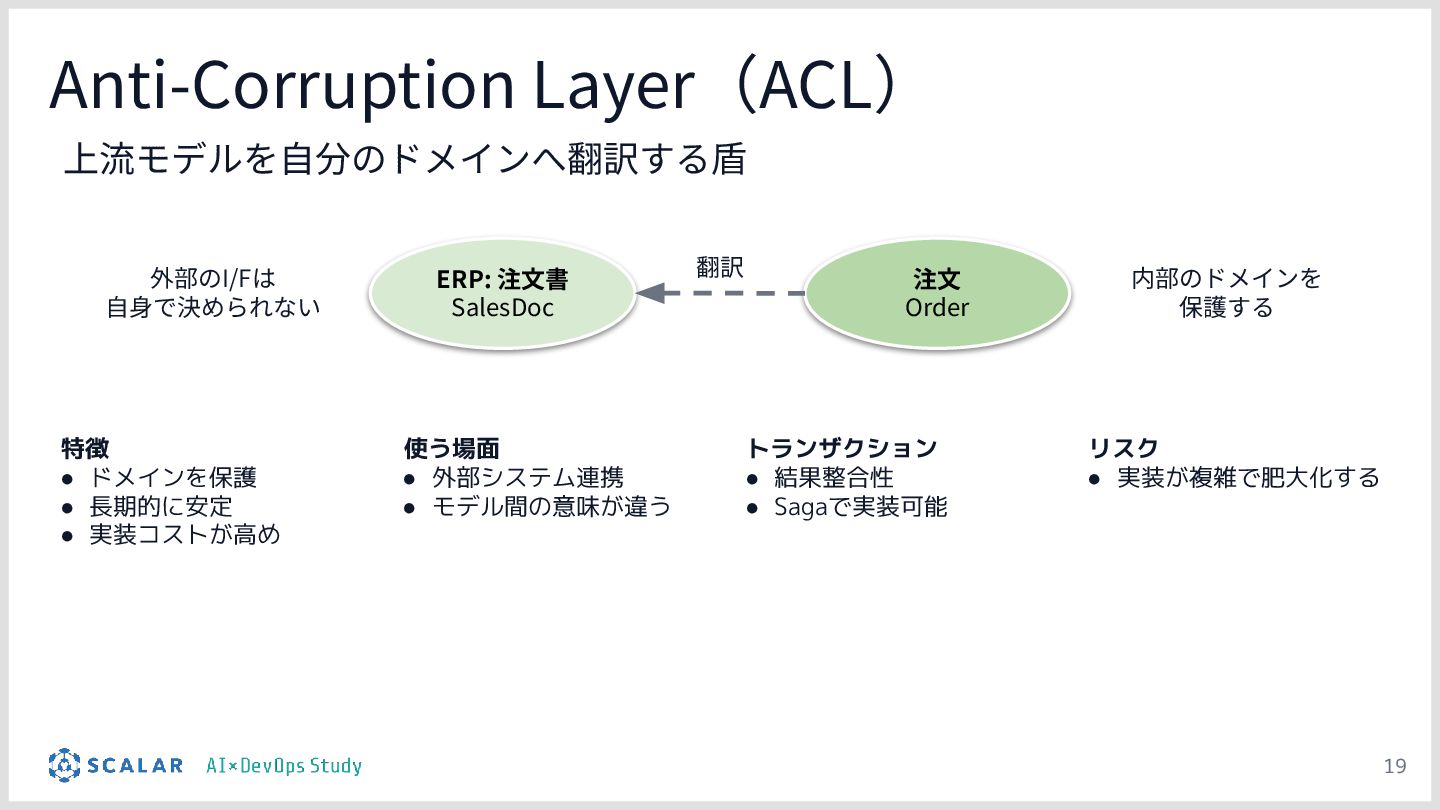 Anti-Corruption Layer（ACL）

上流モデルを自分のドメインへ翻訳する盾

外部のI/Fは
自身で決められない

ERP: 注文書
SalesDoc

翻訳

注文
Order

内部のドメインを
保護する

特徴
● ドメインを保護
● 長期的に安定
● 実装コストが高め

使う場面
● 外部システム連携
● モデル間の意味が違う

トランザクション
● 結果整合性
● Sagaで実装可能

リスク
● 実装が複雑で肥大化する

SCALAR AI×DevOps Study

19